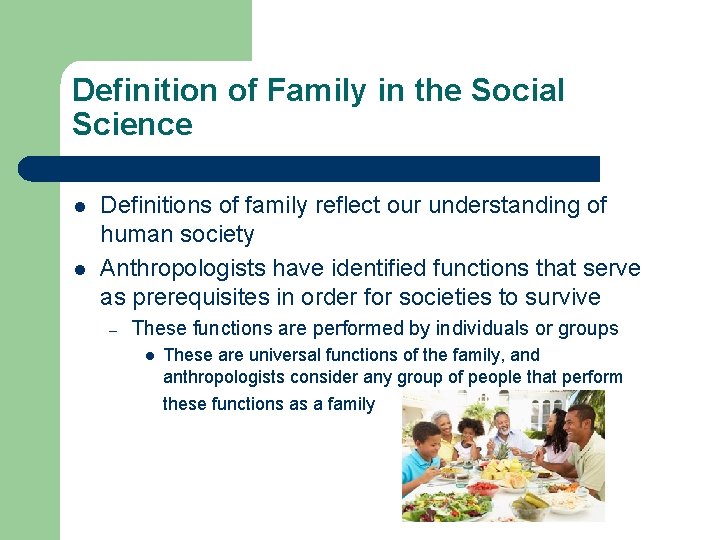 Definition of Family in the Social Science

- Definitions of family reflect our understanding of human society
- Anthropologists have identified functions that serve as prerequisites in order for societies to survive
  – These functions are performed by individuals or groups
    - These are universal functions of the family, and anthropologists consider any group of people that perform these functions as a family